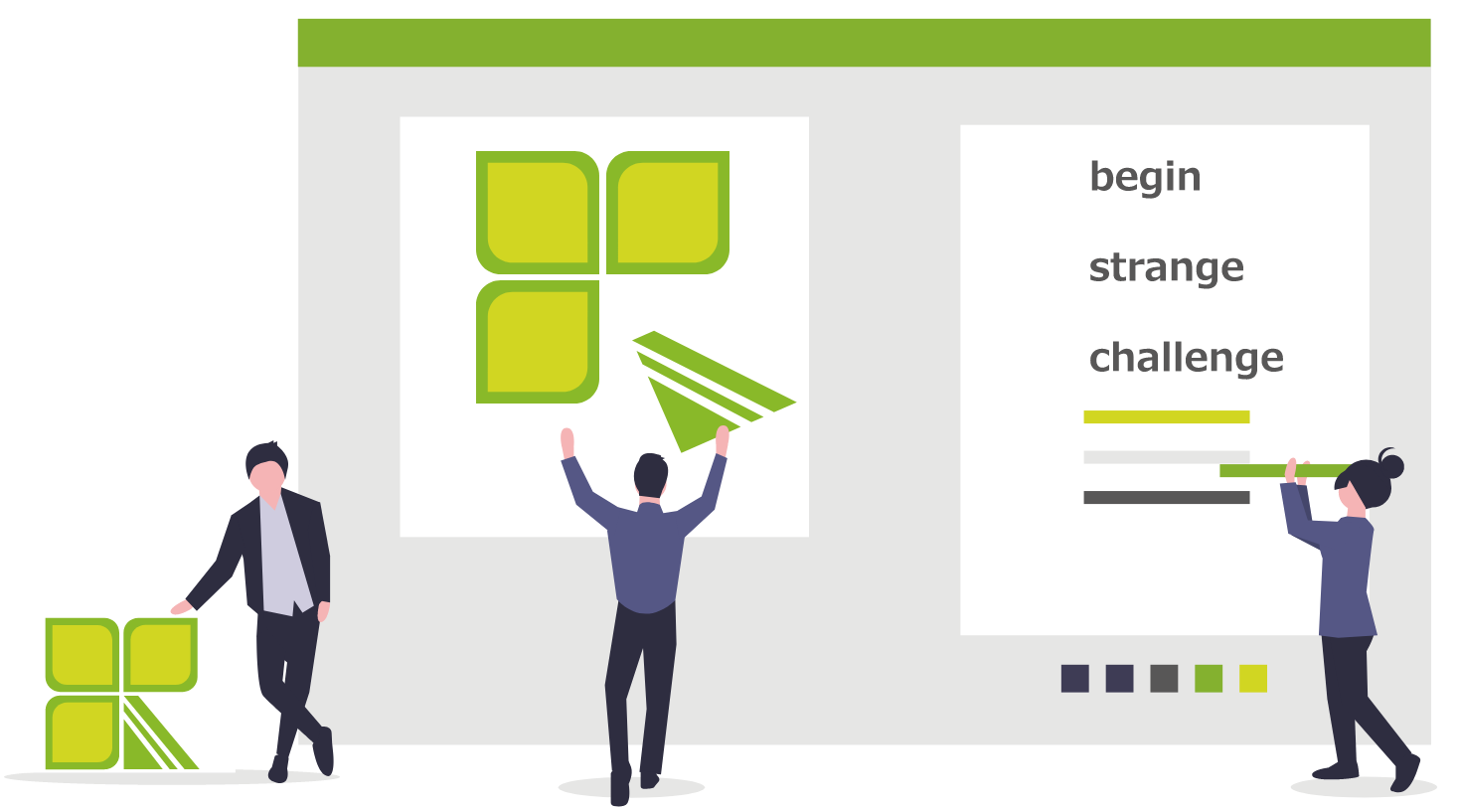 begin

strange

challenge